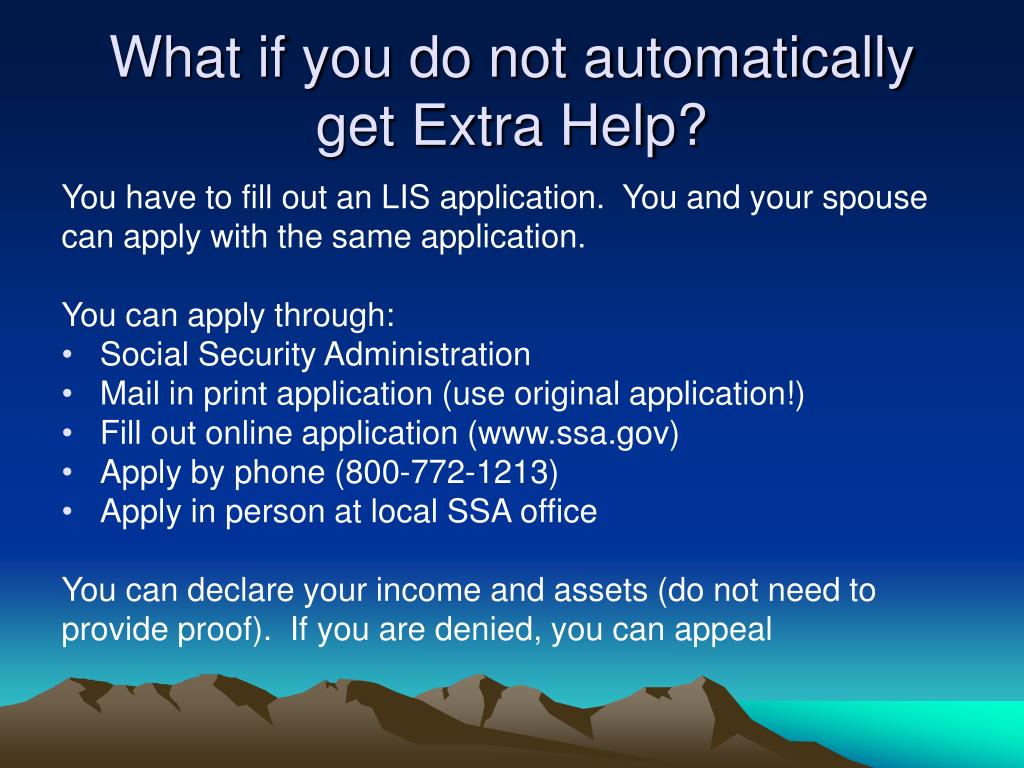 What if you do not automatically get Extra Help?

You have to fill out an LIS application. You and your spouse can apply with the same application.

You can apply through:
• Social Security Administration
• Mail in print application (use original application!)
• Fill out online application (www.ssa.gov)
• Apply by phone (800-772-1213)
• Apply in person at local SSA office

You can declare your income and assets (do not need to provide proof). If you are denied, you can appeal